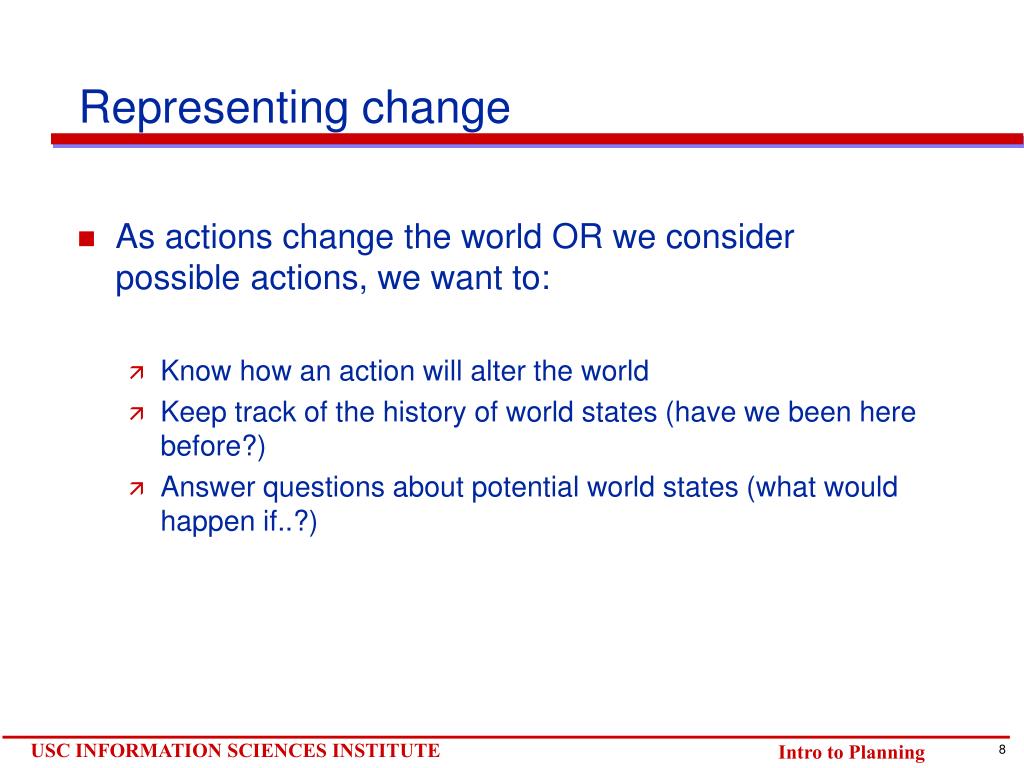 Representing change

As actions change the world OR we consider possible actions, we want to:

Know how an action will alter the world

Keep track of the history of world states (have we been here before?)

Answer questions about potential world states (what would happen if..?)

USC INFORMATION SCIENCES INSTITUTE

Intro to Planning

8